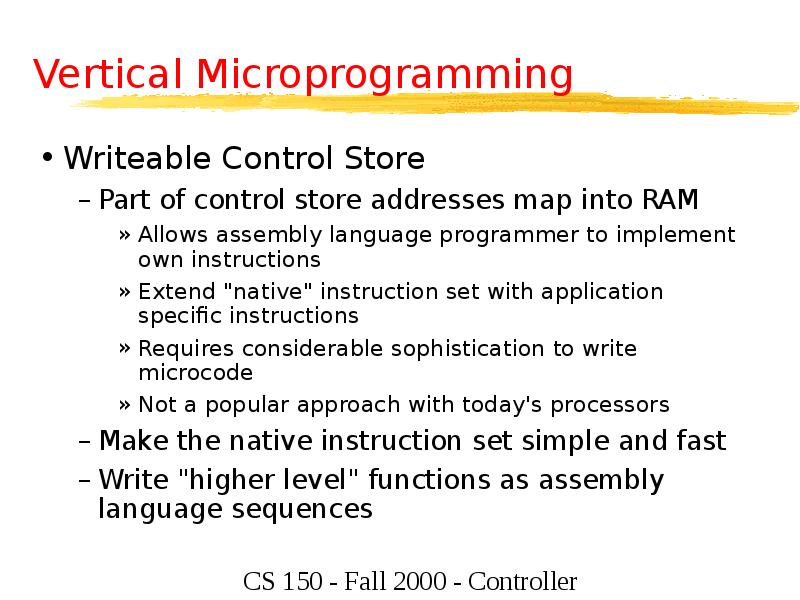 Vertical Microprogramming

• Writeable Control Store

– Part of control store addresses map into RAM

» Allows assembly language programmer to implement own instructions

» Extend "native" instruction set with application specific instructions

» Requires considerable sophistication to write microcode

» Not a popular approach with today's processors

– Make the native instruction set simple and fast

– Write "higher level" functions as assembly language sequences

CS 150 - Fall 2000 - Controller